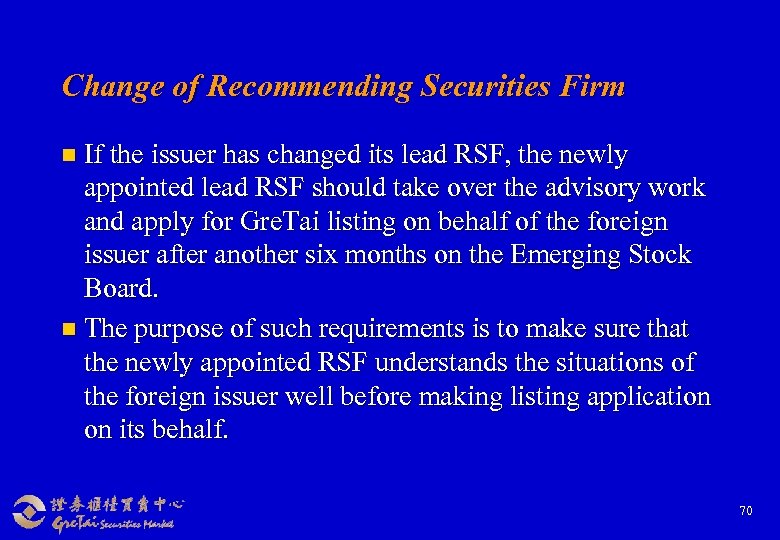 Change of Recommending Securities Firm

If the issuer has changed its lead RSF, the newly appointed lead RSF should take over the advisory work and apply for GreTai listing on behalf of the foreign issuer after another six months on the Emerging Stock Board.

The purpose of such requirements is to make sure that the newly appointed RSF understands the situations of the foreign issuer well before making listing application on its behalf.

證券櫃檯買賣中心
GreTai Securities Market

70